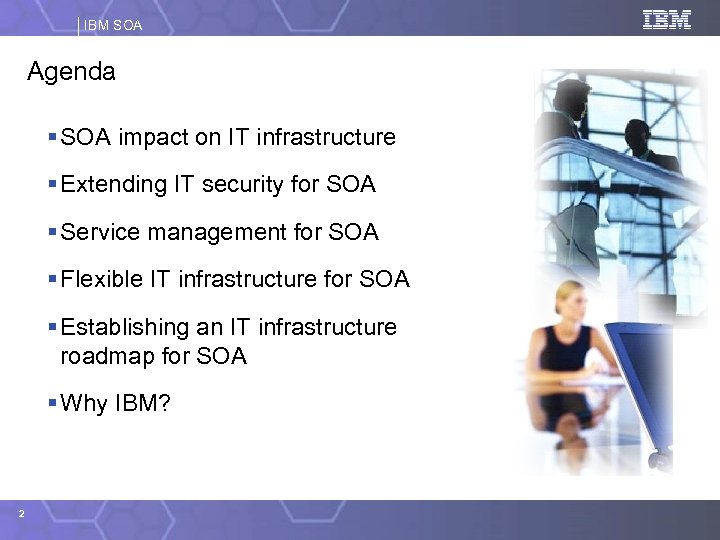 IBM SOA

IBM

Agenda

▪ SOA impact on IT infrastructure

▪ Extending IT security for SOA

▪ Service management for SOA

▪ Flexible IT infrastructure for SOA

▪ Establishing an IT infrastructure roadmap for SOA

▪ Why IBM?

2